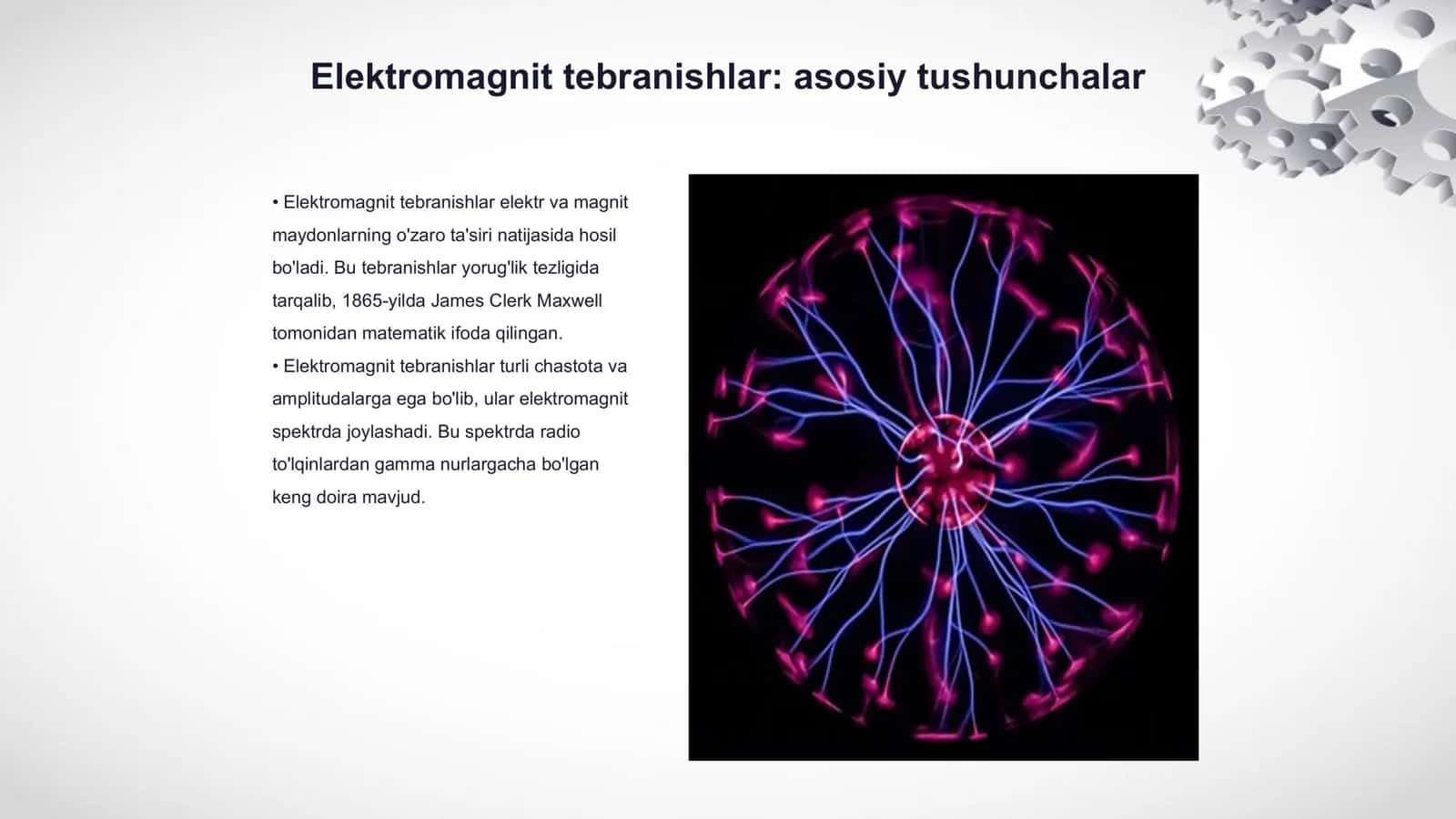 Elektromagnit tebranishlar: asosiy tushunchalar

• Elektromagnit tebranishlar elektr va magnit maydonlarning o'zaro ta'siri natijasida hosil bo'ladi. Bu tebranishlar yorug'lik tezligida tarqalib, 1865-yilda James Clerk Maxwell tomonidan matematik ifoda qilingan.
• Elektromagnit tebranishlar turli chastota va amplitudalarga ega bo'lib, ular elektromagnit spektrda joylashadi. Bu spektrda radio to'lqinlardan gamma nurlargacha bo'lgan keng doira mavjud.